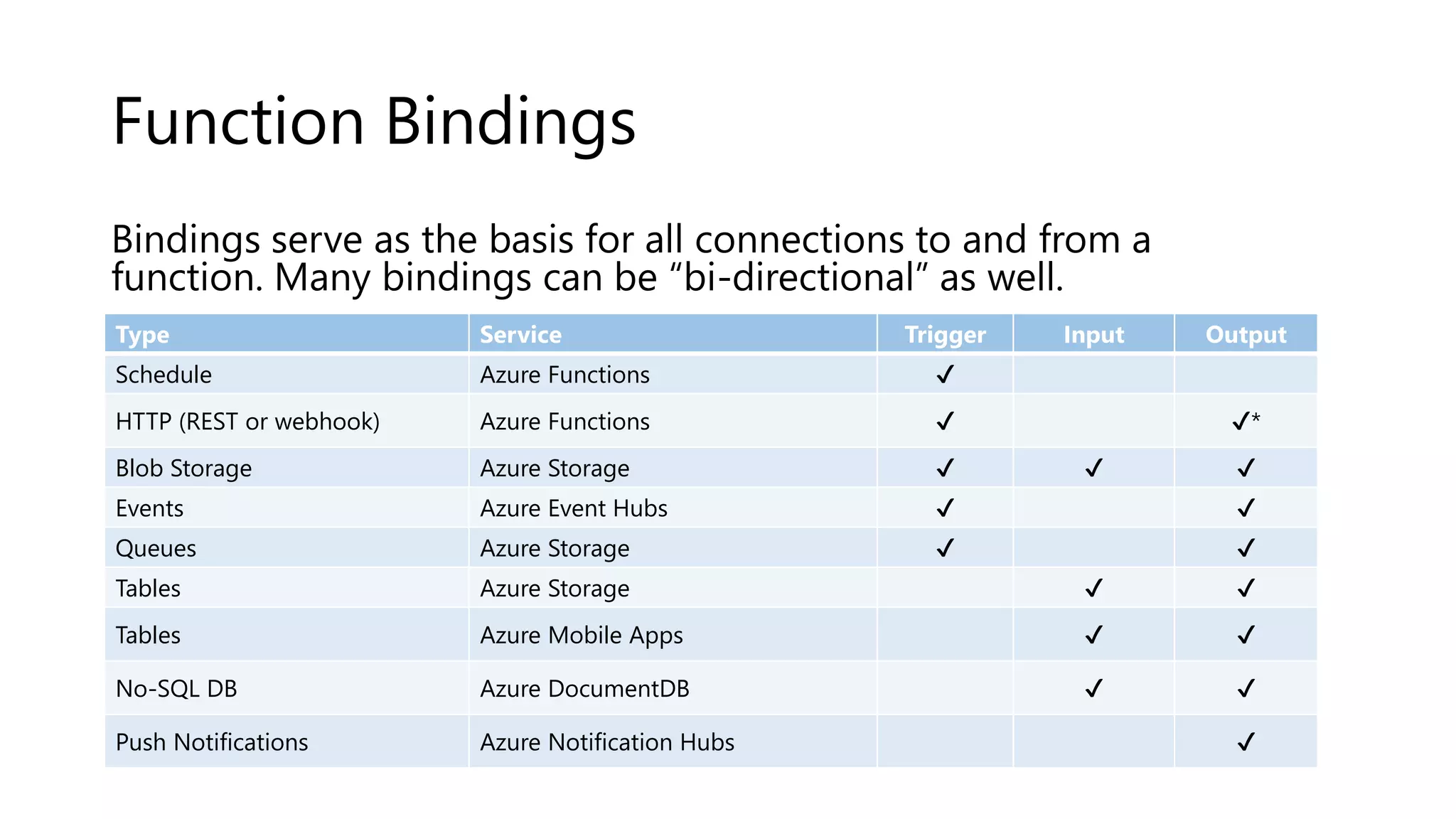 Function Bindings

Bindings serve as the basis for all connections to and from a function. Many bindings can be “bi-directional” as well.

| Type | Service | Trigger | Input | Output |
|---|---|---|---|---|
| Schedule | Azure Functions | ✓ | | |
| HTTP (REST or webhook) | Azure Functions | ✓ | | ✓* |
| Blob Storage | Azure Storage | ✓ | ✓ | ✓ |
| Events | Azure Event Hubs | ✓ | | ✓ |
| Queues | Azure Storage | ✓ | | ✓ |
| Tables | Azure Storage | | ✓ | ✓ |
| Tables | Azure Mobile Apps | | ✓ | ✓ |
| No-SQL DB | Azure DocumentDB | | ✓ | ✓ |
| Push Notifications | Azure Notification Hubs | | | ✓ |